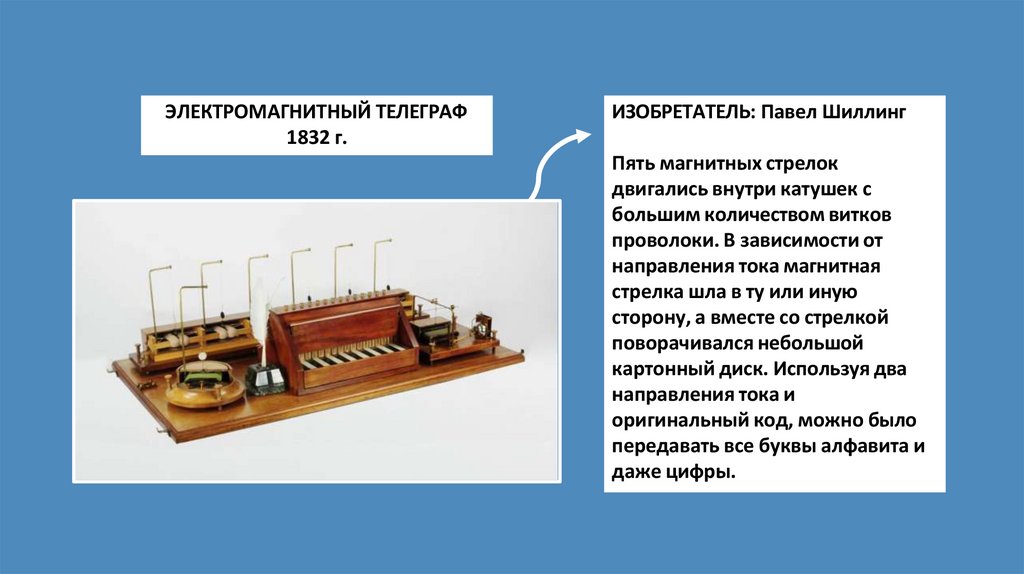 ЭЛЕКТРОМАГНИТНЫЙ ТЕЛЕГРАФ
1832 г.

ИЗОБРЕТАТЕЛЬ: Павел Шиллинг

Пять магнитных стрелок двигались внутри катушек с большим количеством витков проволоки. В зависимости от направления тока магнитная стрелка шла в ту или иную сторону, а вместе со стрелкой поворачивался небольшой картонный диск. Используя два направления тока и оригинальный код, можно было передавать все буквы алфавита и даже цифры.